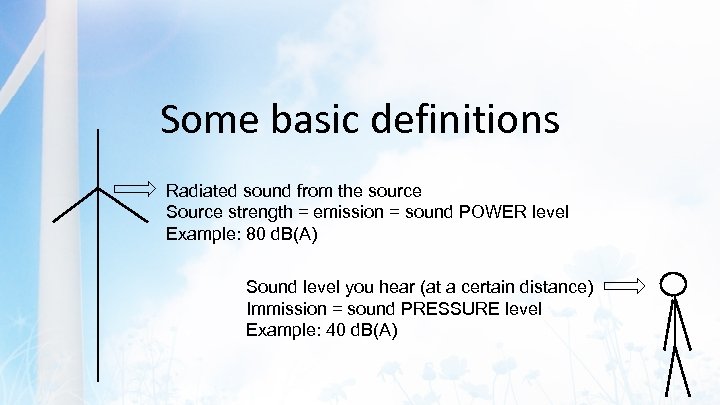 Some basic definitions

Radiated sound from the source
Source strength = emission = sound POWER level
Example: 80 dB(A)

Sound level you hear (at a certain distance)
Immission = sound PRESSURE level
Example: 40 dB(A)